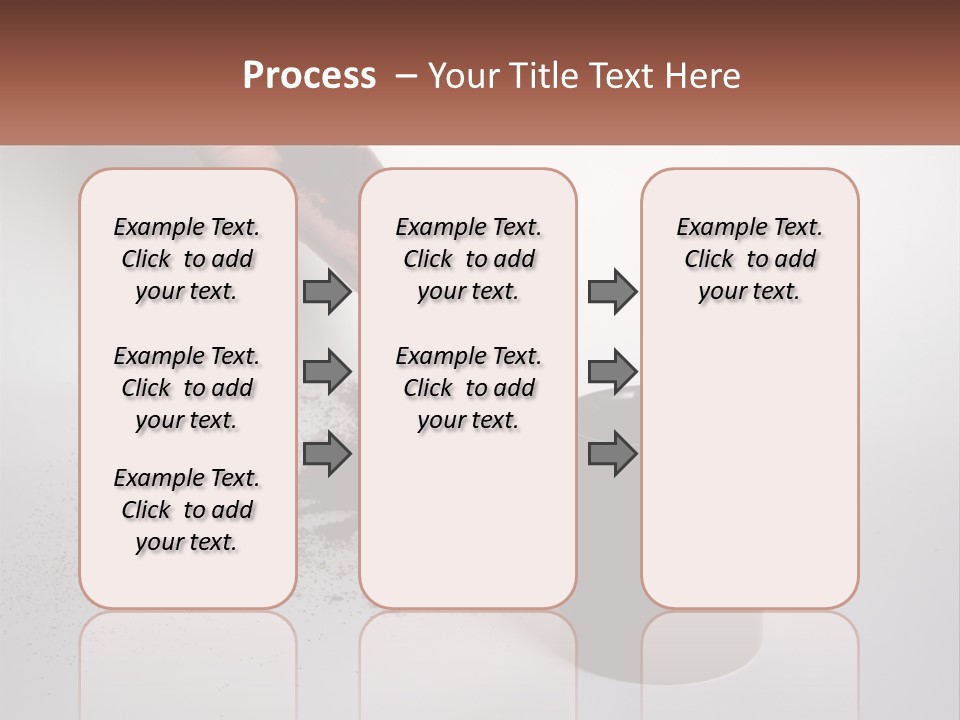 Process – Your Title Text Here

Example Text. Click to add your text.

Example Text. Click to add your text.

Example Text. Click to add your text.

Example Text. Click to add your text.

Example Text. Click to add your text.

Example Text. Click to add your text.